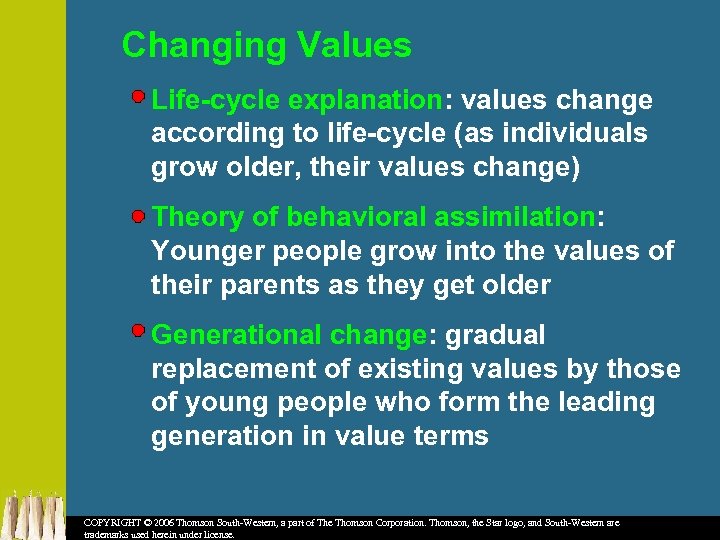 Changing Values

Life-cycle explanation: values change according to life-cycle (as individuals grow older, their values change)

Theory of behavioral assimilation: Younger people grow into the values of their parents as they get older

Generational change: gradual replacement of existing values by those of young people who form the leading generation in value terms

COPYRIGHT © 2006 Thomson South-Western, a part of The Thomson Corporation. Thomson, the Star logo, and South-Western are trademarks used herein under license.